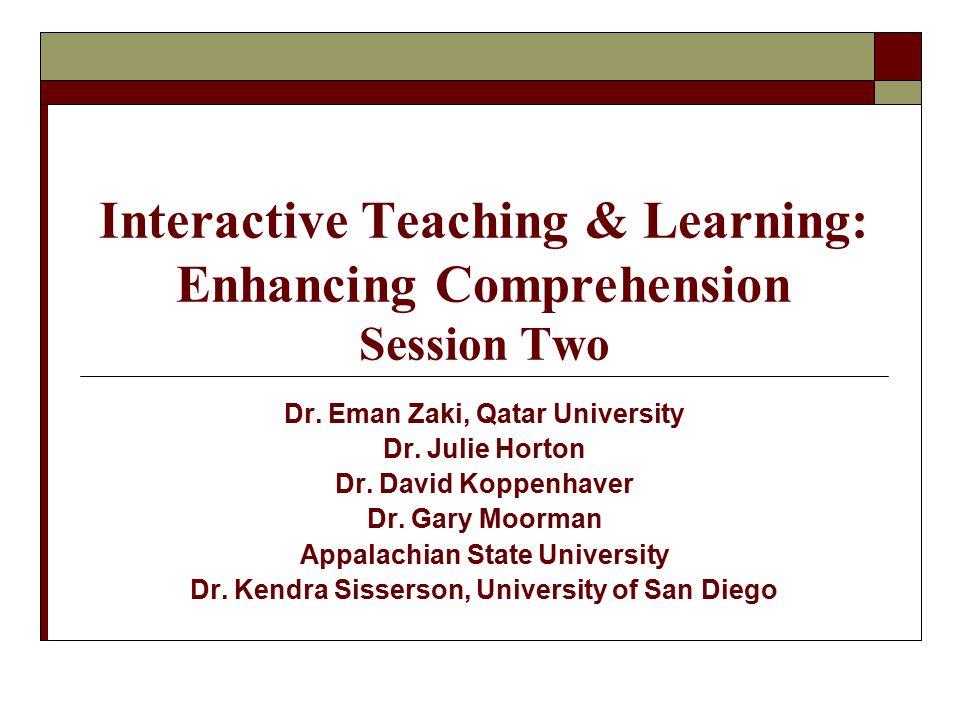 Interactive Teaching & Learning: Enhancing Comprehension
Session Two

Dr. Eman Zaki, Qatar University
Dr. Julie Horton
Dr. David Koppenhaver
Dr. Gary Moorman
Appalachian State University
Dr. Kendra Sisserson, University of San Diego